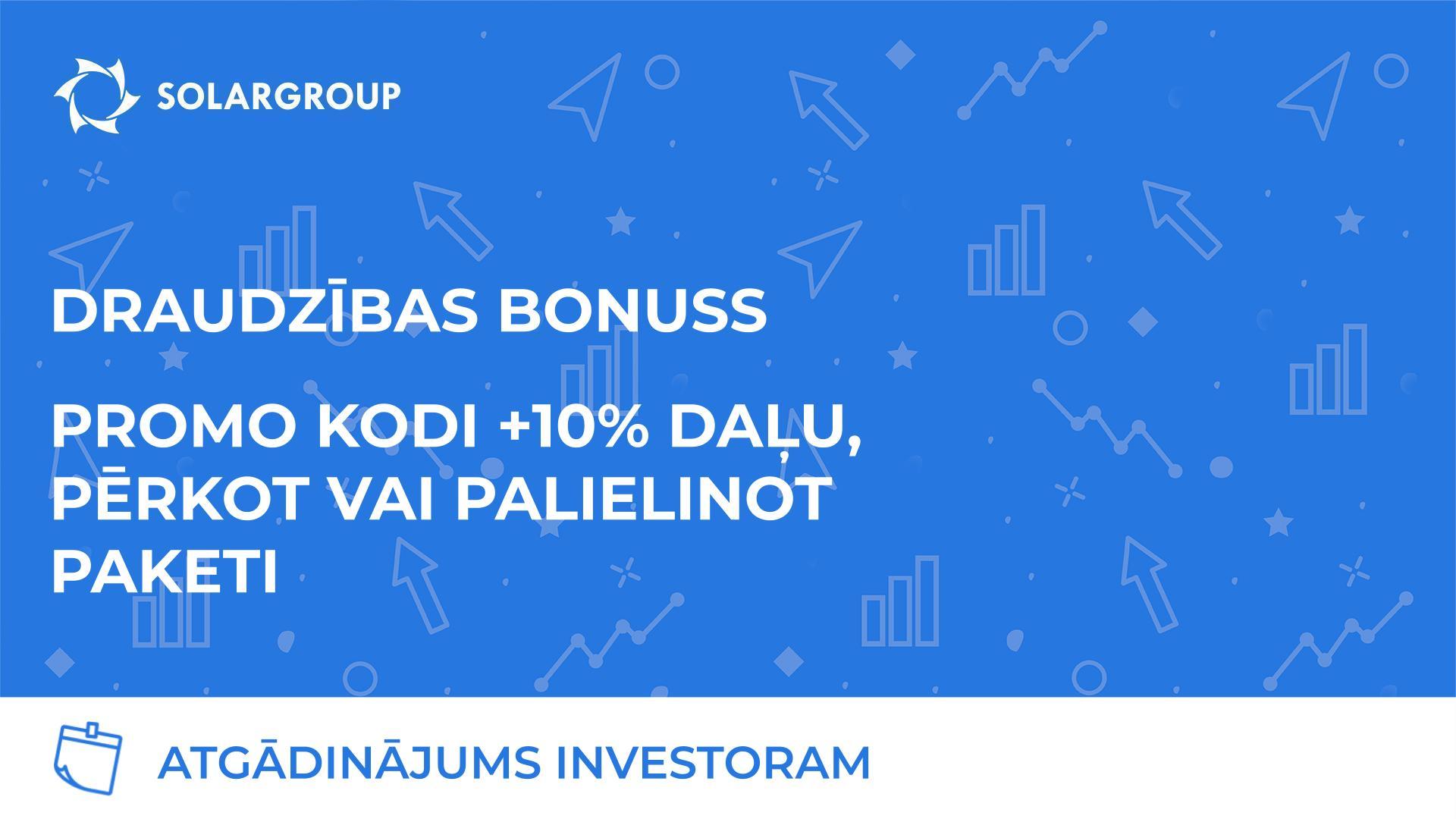 SOLARGROUP

DRAUDZĪBAS BONUSS

PROMO KODI +10% DAĻU, PĒRKOT VAI PALIELINOT PAKETI

ATGĀDINĀJUMS INVESTORAM